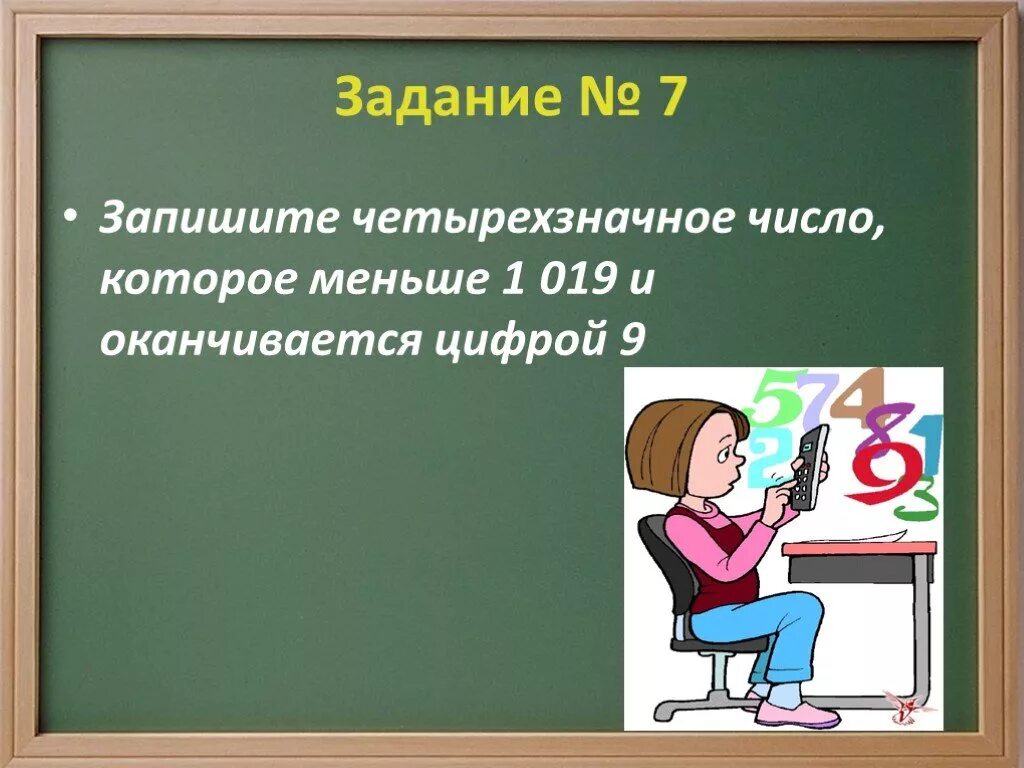 Задание № 7

• Запишите четырехзначное число, которое меньше 1 019 и оканчивается цифрой 9

5 7 4
2
8 1
9
3